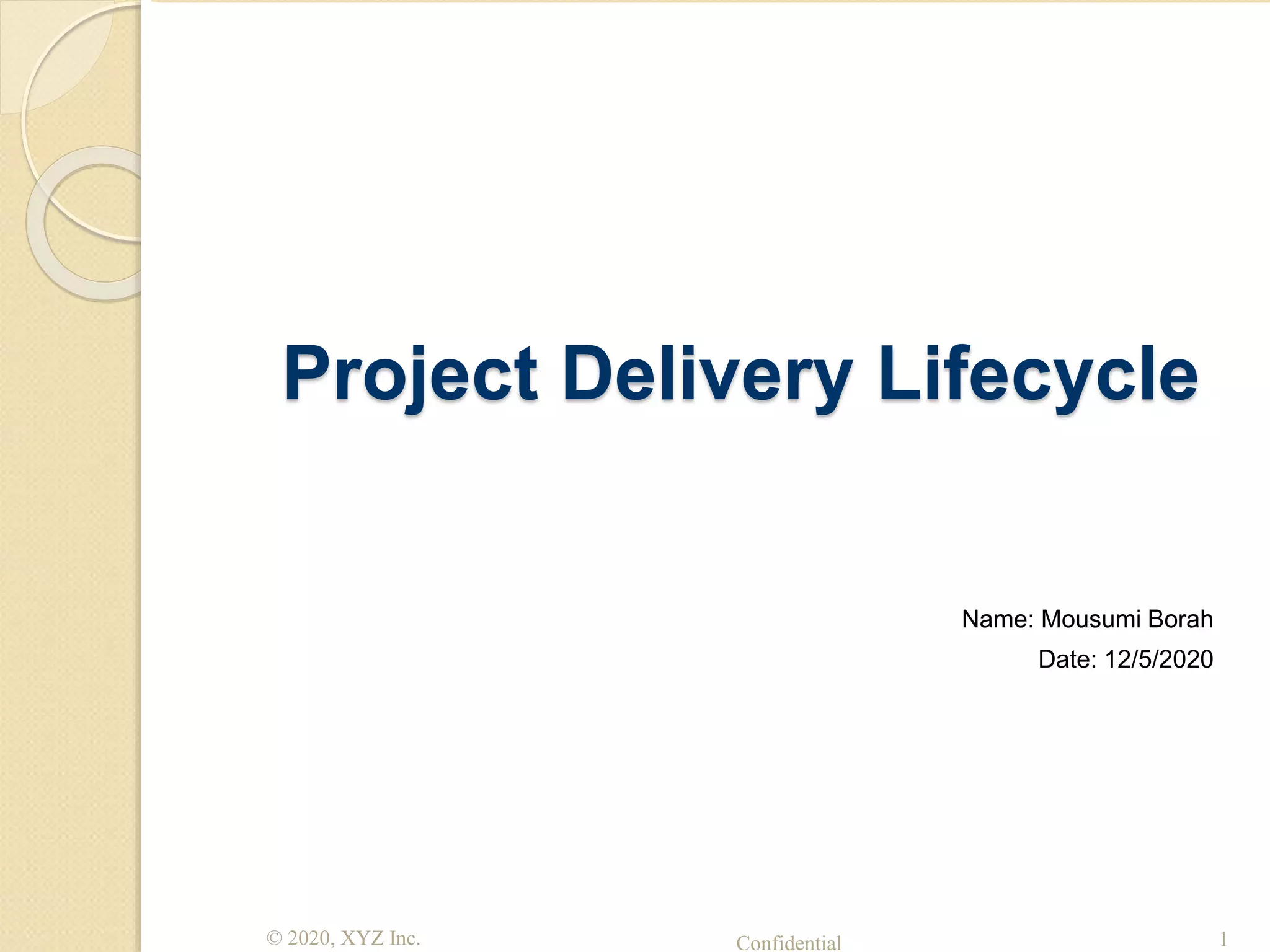 Project Delivery Lifecycle

Name: Mousumi Borah

Date: 12/5/2020

© 2020, XYZ Inc.

Confidential

1